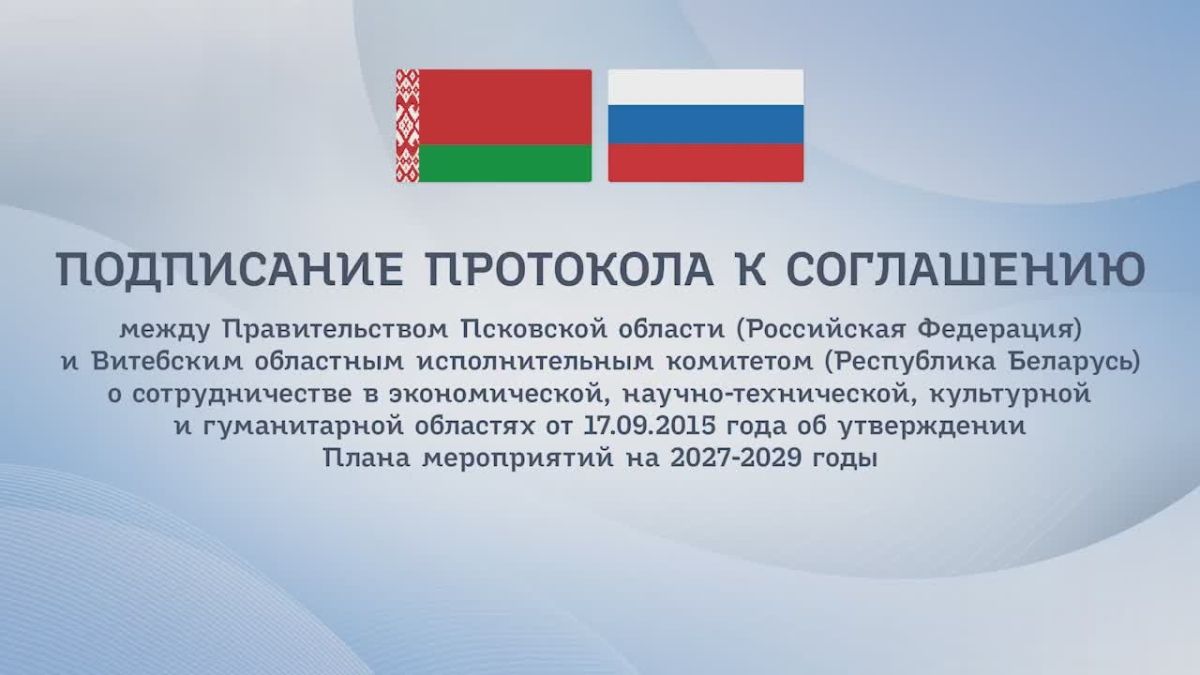 ПОДПИСАНИЕ ПРОТОКОЛА К СОГЛАШЕНИЮ

между Правительством Псковской области (Российская Федерация) и Витебским областным исполнительным комитетом (Республика Беларусь) о сотрудничестве в экономической, научно-технической, культурной и гуманитарной областях от 17.09.2015 года об утверждении Плана мероприятий на 2027-2029 годы